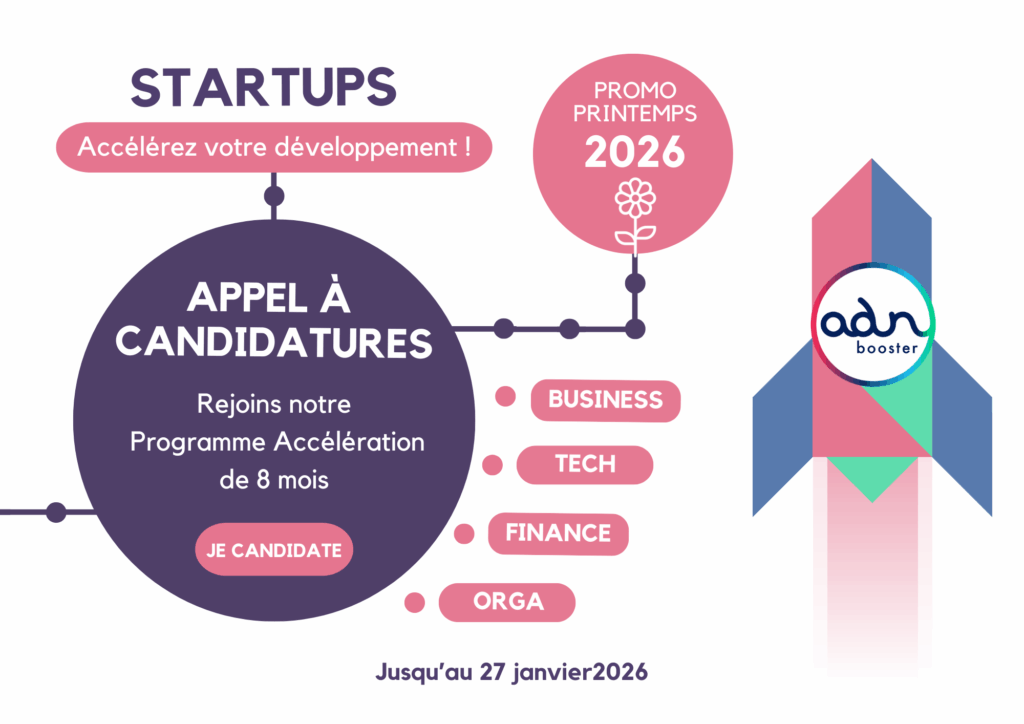 STARTUPS

Accélérez votre développement !

PROMO PRINTEMPS 2026

APPEL À CANDIDATURES

Rejoins notre Programme Accélération de 8 mois

JE CANDIDATE

BUSINESS

TECH

FINANCE

ORGA

adn booster

Jusqu'au 27 janvier2026